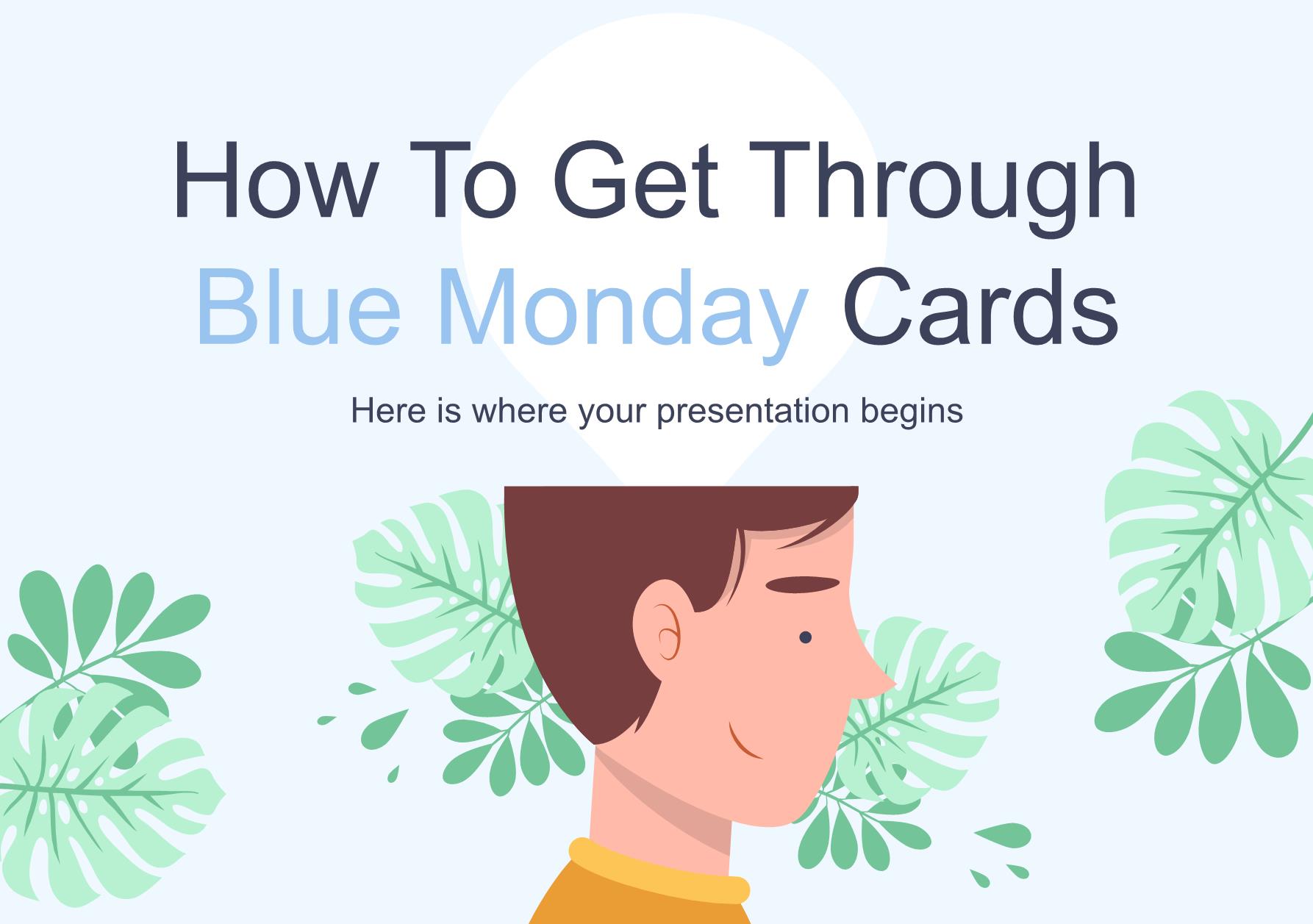 How To Get Through Blue Monday Cards

Here is where your presentation begins